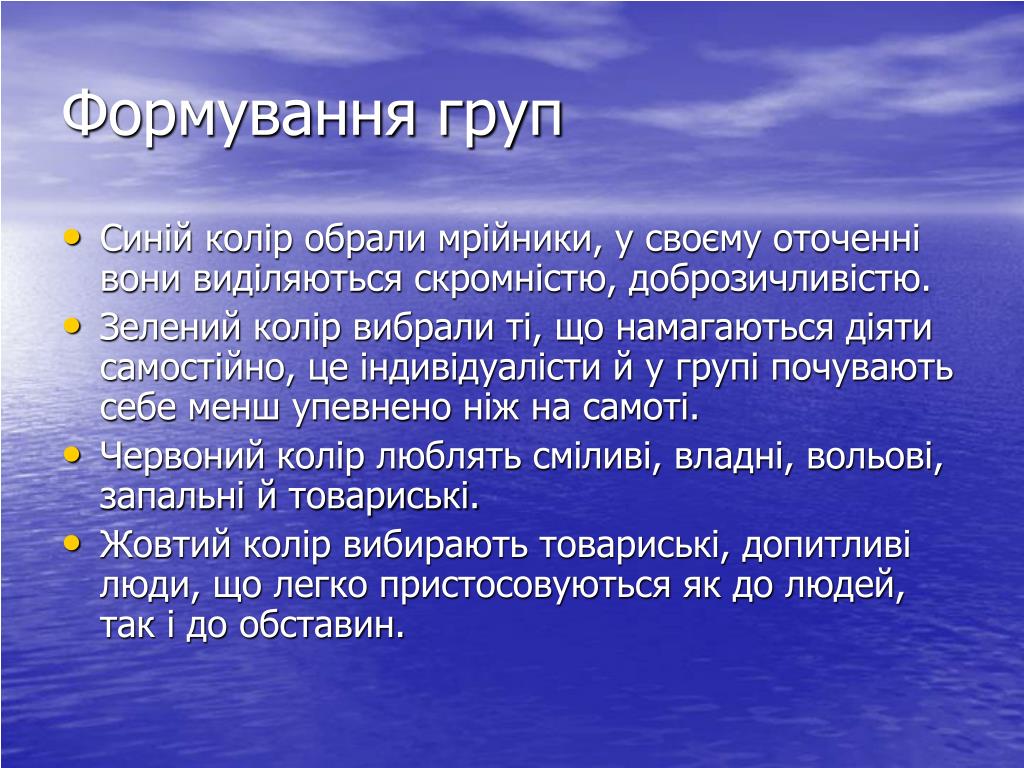 Формування груп

• Синій колір обрали мрійники, у своєму оточенні вони виділяються скромністю, доброзичливістю.
• Зелений колір вибрали ті, що намагаються діяти самостійно, це індивідуалісти й у групі почувають себе менш упевнено ніж на самоті.
• Червоний колір люблять сміливі, владні, вольові, запальні й товариські.
• Жовтий колір вибирають товариські, допитливі люди, що легко пристосовуються як до людей, так і до обставин.